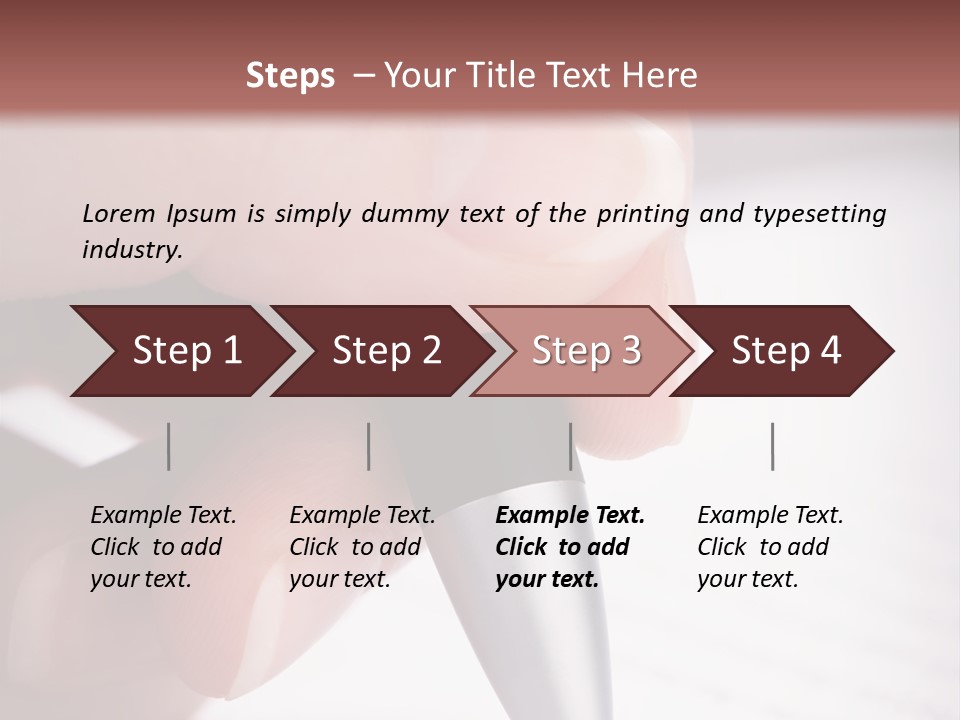 Steps – Your Title Text Here

Lorem Ipsum is simply dummy text of the printing and typesetting industry.

Step 1

Step 2

Step 3

Step 4

Example Text. Click to add your text.

Example Text. Click to add your text.

Example Text. Click to add your text.

Example Text. Click to add your text.